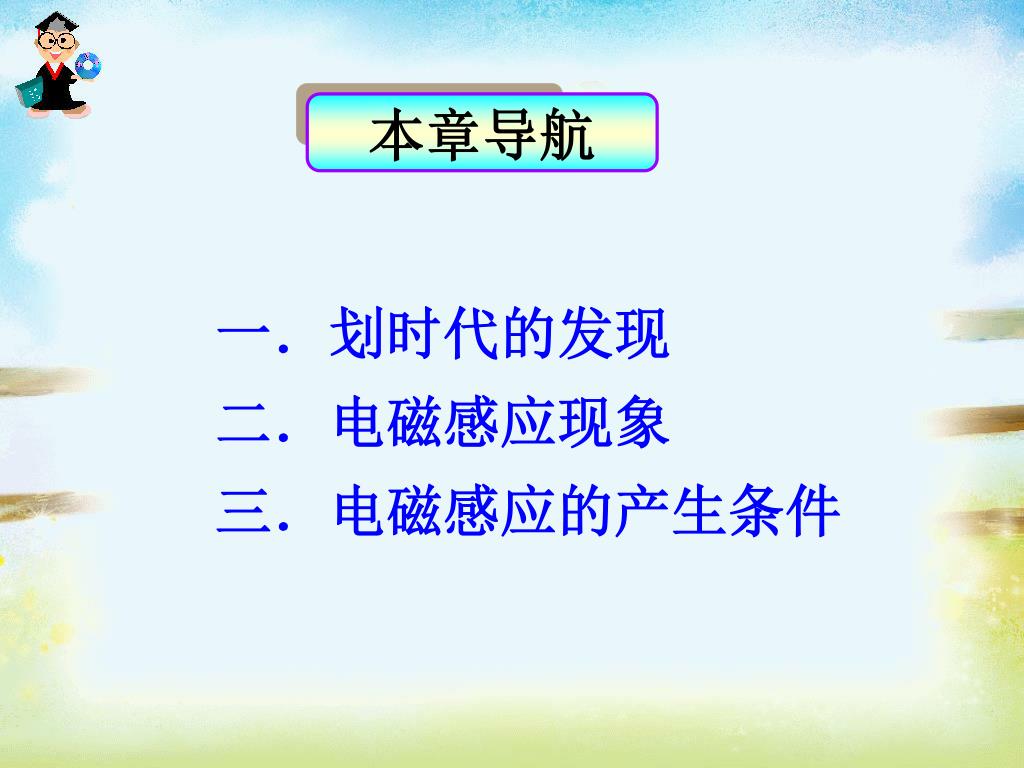 本章导航

一．划时代的发现
二．电磁感应现象
三．电磁感应的产生条件